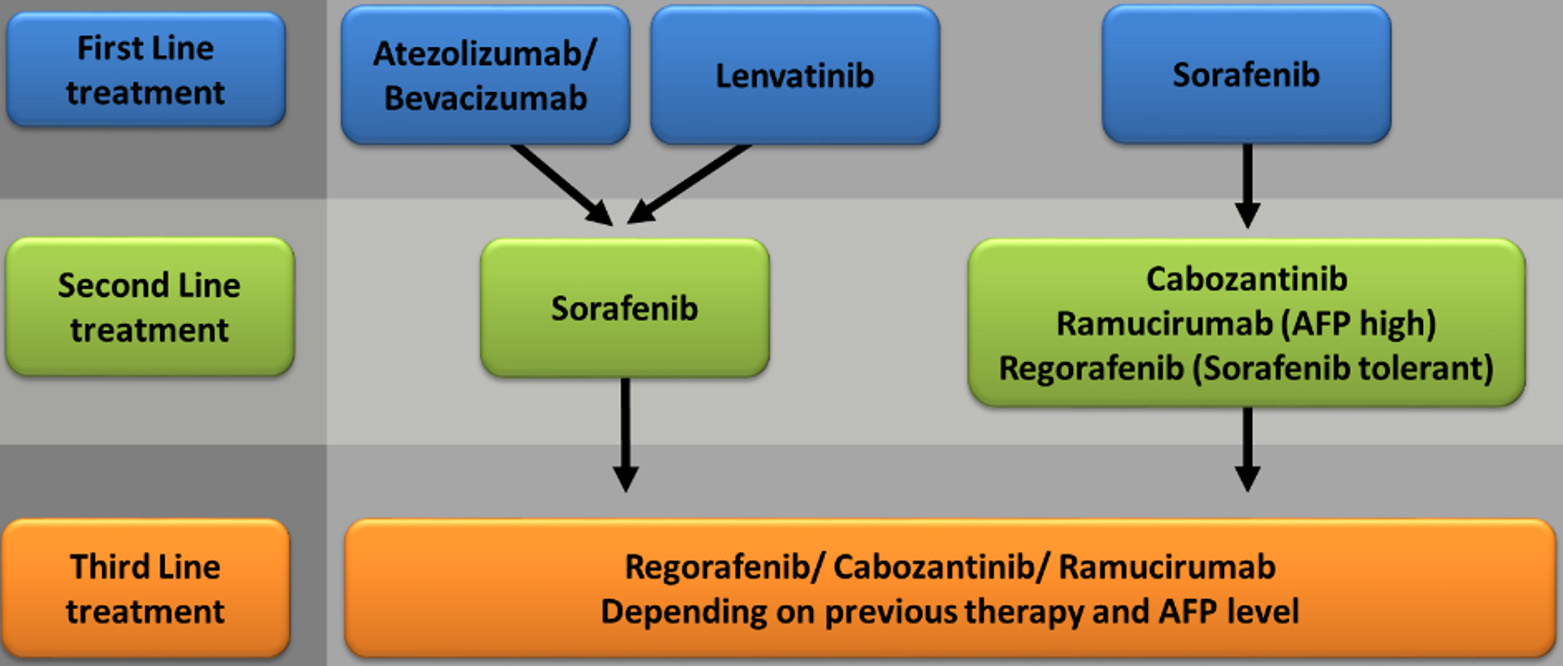 First Line treatment

Atezolizumab/ Bevacizumab

Lenvatinib

Sorafenib

Second Line treatment

Sorafenib

Cabozantinib
Ramucirumab (AFP high)
Regorafenib (Sorafenib tolerant)

Third Line treatment

Regorafenib/ Cabozantinib/ Ramucirumab
Depending on previous therapy and AFP level